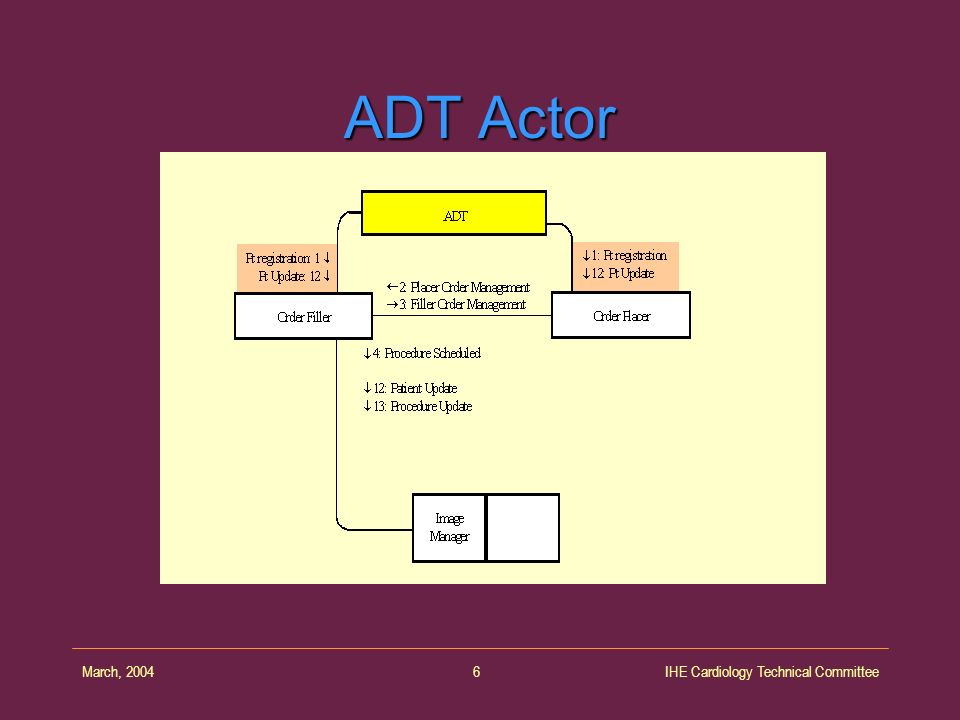 ADT Actor

ADT

Pt registration: 1 ↓
Pt Update: 12 ↓

↓1: Pt registration
↓12: Pt Update

←2: Placer Order Management
→3: Filler Order Management

Order Filler

Order Placer

↓4: Procedure Scheduled

↓12: Patient Update
↓13: Procedure Update

Image Manager

March, 2004

6

IHE Cardiology Technical Committee